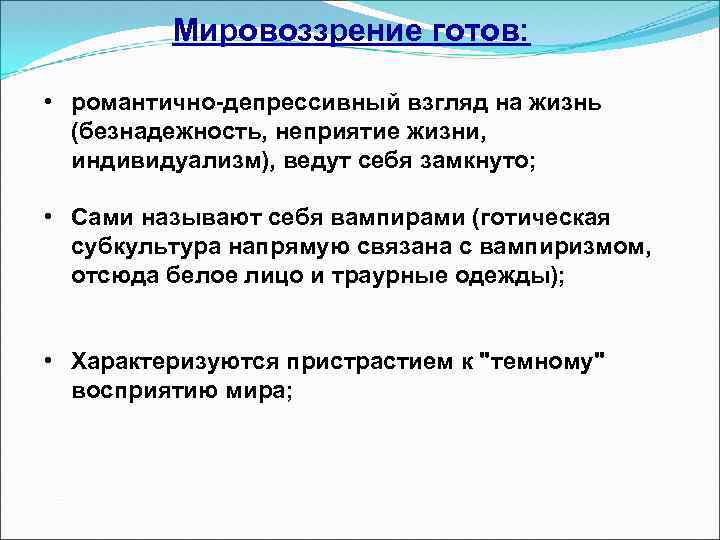 Мировоззрение готов:

• романтично-депрессивный взгляд на жизнь (безнадежность, неприятие жизни, индивидуализм), ведут себя замкнуто;

• Сами называют себя вампирами (готическая субкультура напрямую связана с вампиризмом, отсюда белое лицо и траурные одежды);

• Характеризуются пристрастием к "темному" восприятию мира;